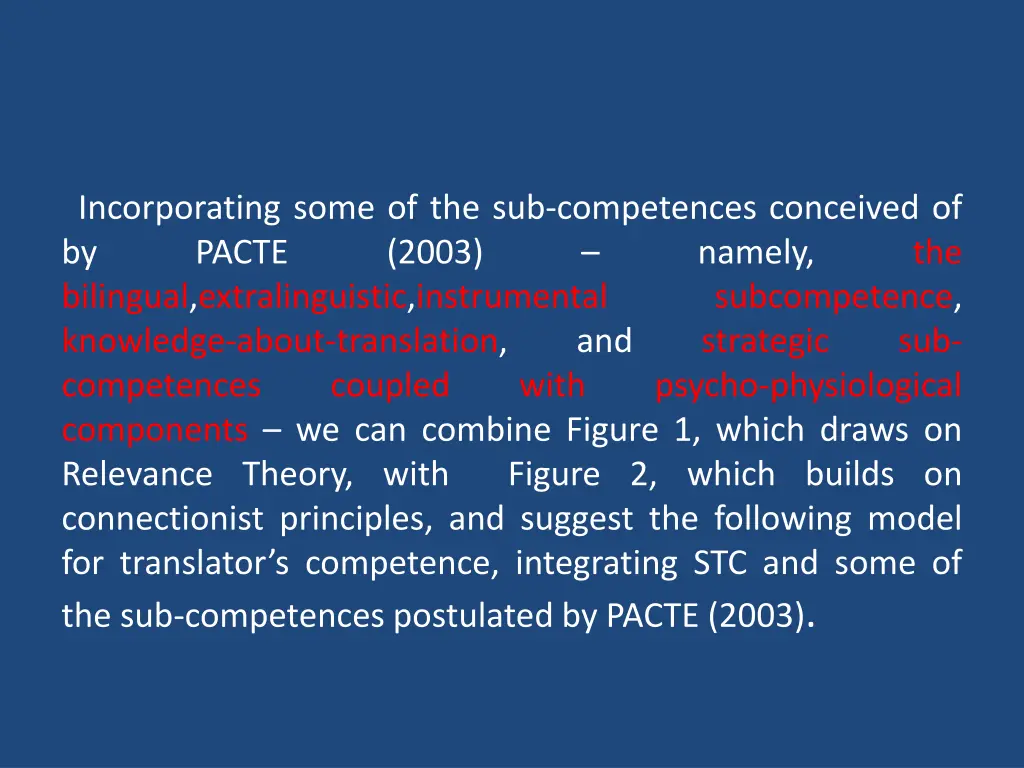 Incorporating some of the sub-competences conceived of by PACTE (2003) – namely, the bilingual,extralinguistic,instrumental subcompetence, knowledge-about-translation, and strategic sub-competences coupled with psycho-physiological components – we can combine Figure 1, which draws on Relevance Theory, with Figure 2, which builds on connectionist principles, and suggest the following model for translator's competence, integrating STC and some of the sub-competences postulated by PACTE (2003).